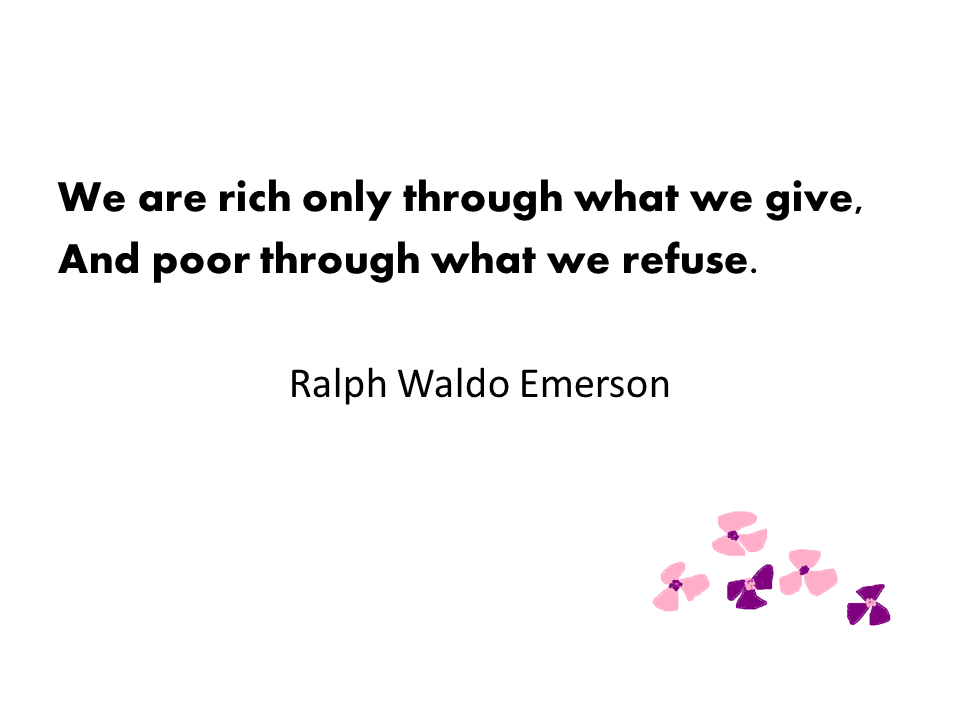 We are rich only through what we give,
And poor through what we refuse.

Ralph Waldo Emerson